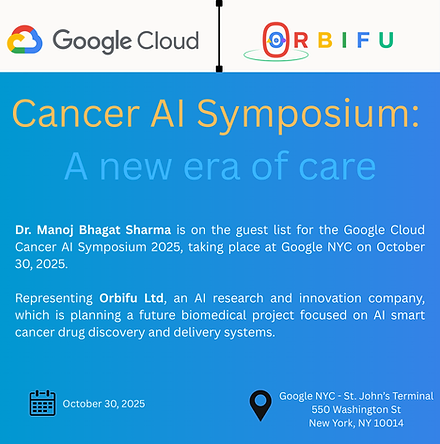 Google Cloud

ORBIFU

Cancer AI Symposium:

A new era of care

Dr. Manoj Bhagat Sharma is on the guest list for the Google Cloud Cancer AI Symposium 2025, taking place at Google NYC on October 30, 2025.

Representing Orbifu Ltd, an AI research and innovation company, which is planning a future biomedical project focused on AI smart cancer drug discovery and delivery systems.

October 30, 2025

Google NYC - St. John's Terminal
550 Washington St
New York, NY 10014